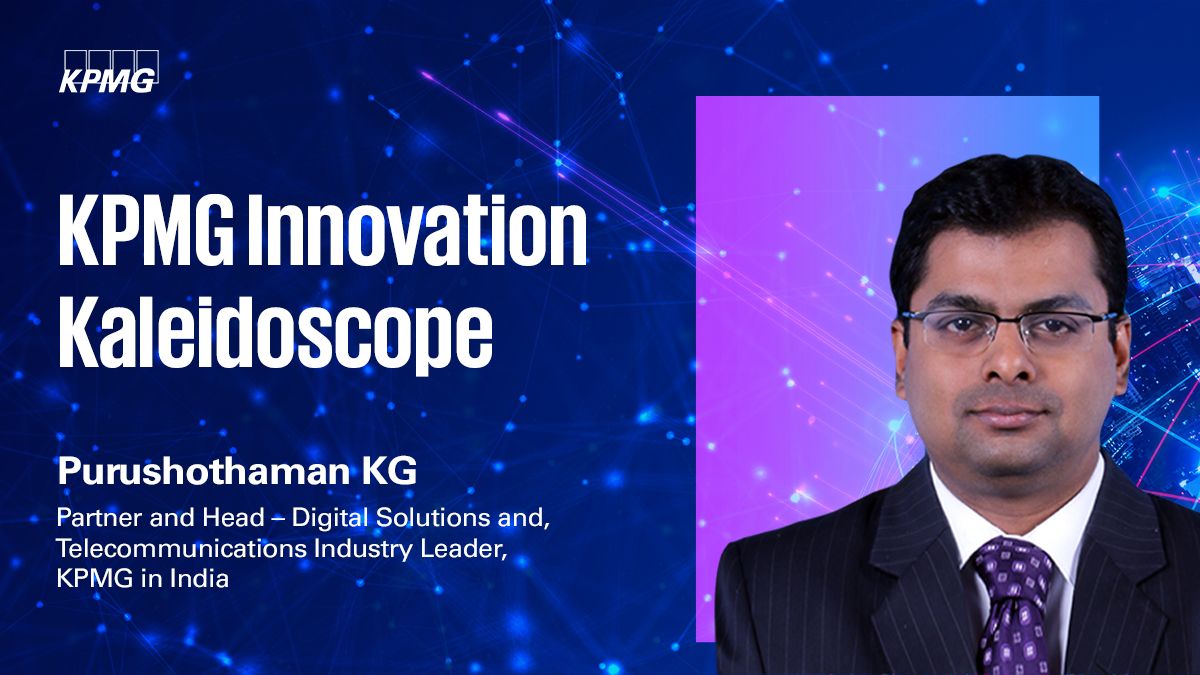 KPMG

KPMG Innovation Kaleidoscope

Purushothaman KG

Partner and Head – Digital Solutions and, Telecommunications Industry Leader, KPMG in India